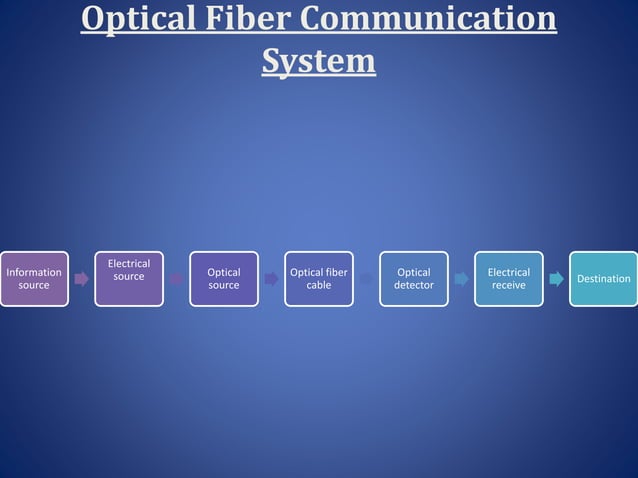 Optical Fiber Communication System

Information source

Electrical source

Optical source

Optical fiber cable

Optical detector

Electrical receive

Destination